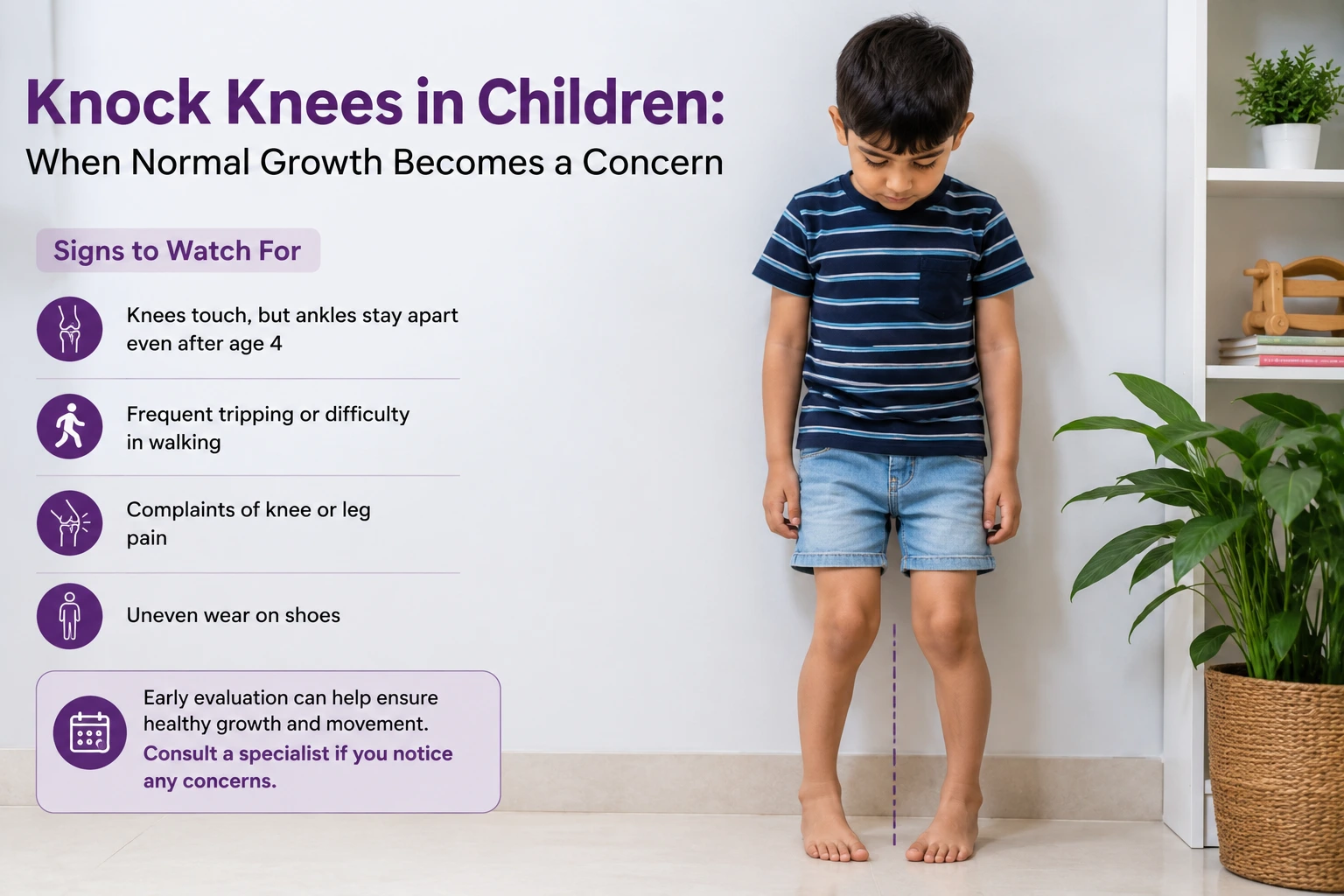 Knock Knees in Children:
When Normal Growth Becomes a Concern

Signs to Watch For

Knees touch, but ankles stay apart even after age 4

Frequent tripping or difficulty in walking

Complaints of knee or leg pain

Uneven wear on shoes

Early evaluation can help ensure healthy growth and movement.
Consult a specialist if you notice any concerns.